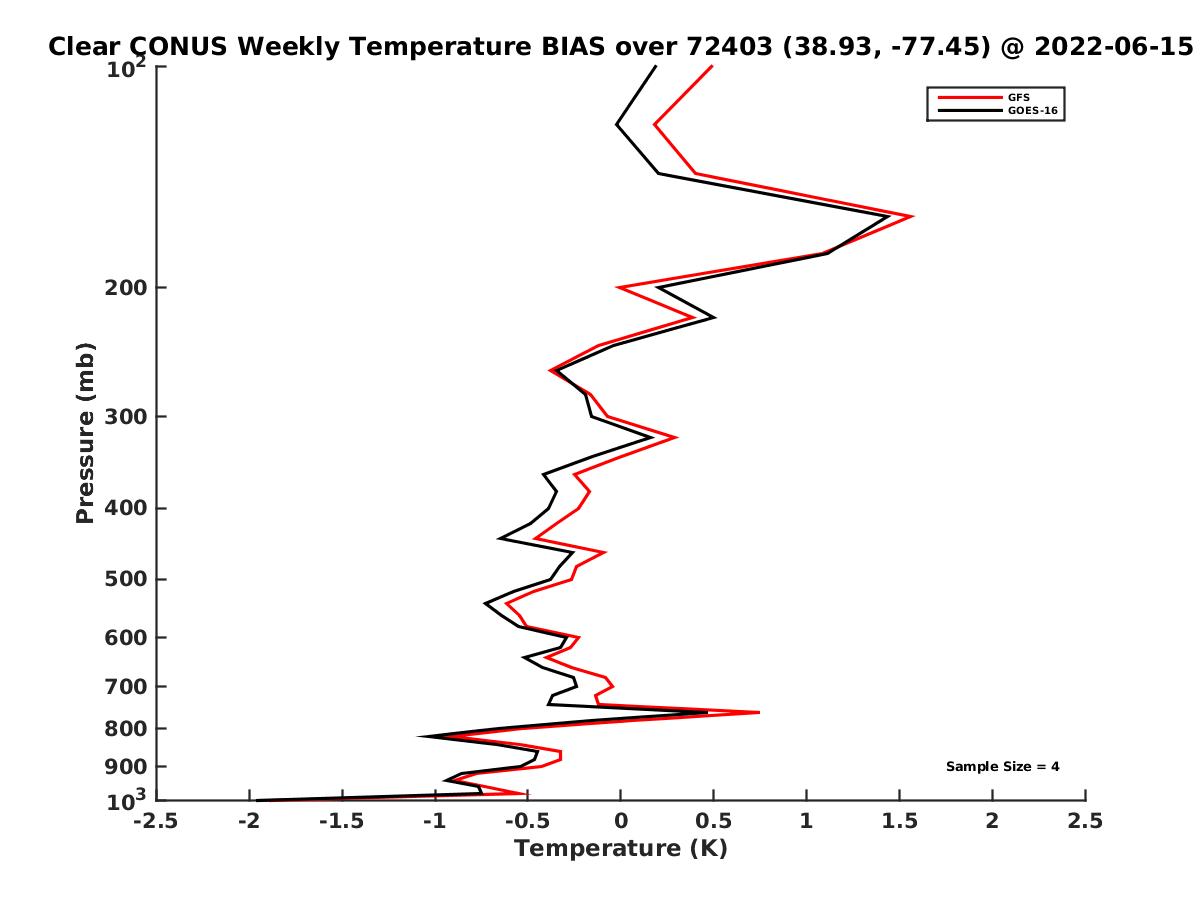 Clear CONUS Weekly Temperature BIAS over 72403 (38.93, -77.45) @ 2022-06-15

GFS
GOES-16

Pressure (mb)

$10^2$
200
300
400
500
600
700
800
900
$10^3$

Sample Size = 4

-2.5
-2
-1.5
-1
-0.5
0
0.5
1
1.5
2
2.5

Temperature (K)